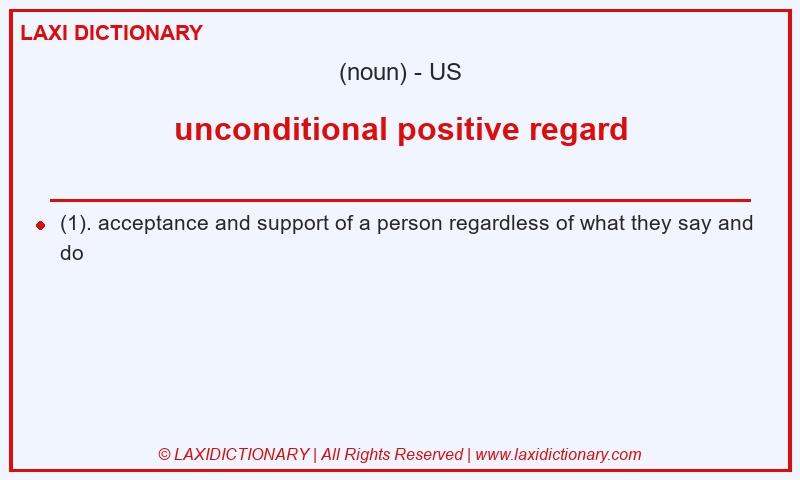 LAXI DICTIONARY

(noun) - US

unconditional positive regard

(1). acceptance and support of a person regardless of what they say and do

© LAXIDICTIONARY | All Rights Reserved | www.laxidictionary.com